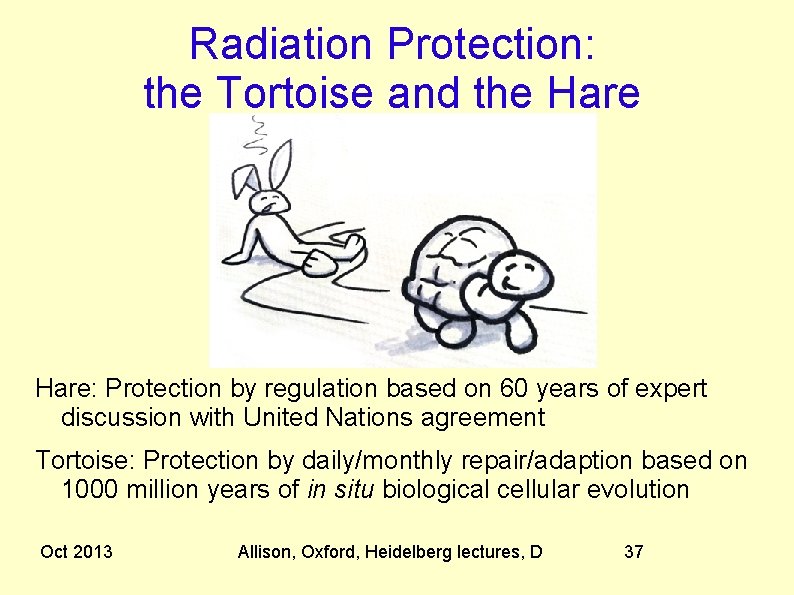 Radiation Protection:
the Tortoise and the Hare

Hare: Protection by regulation based on 60 years of expert discussion with United Nations agreement

Tortoise: Protection by daily/monthly repair/adaption based on 1000 million years of in situ biological cellular evolution

Oct 2013 Allison, Oxford, Heidelberg lectures, D 37